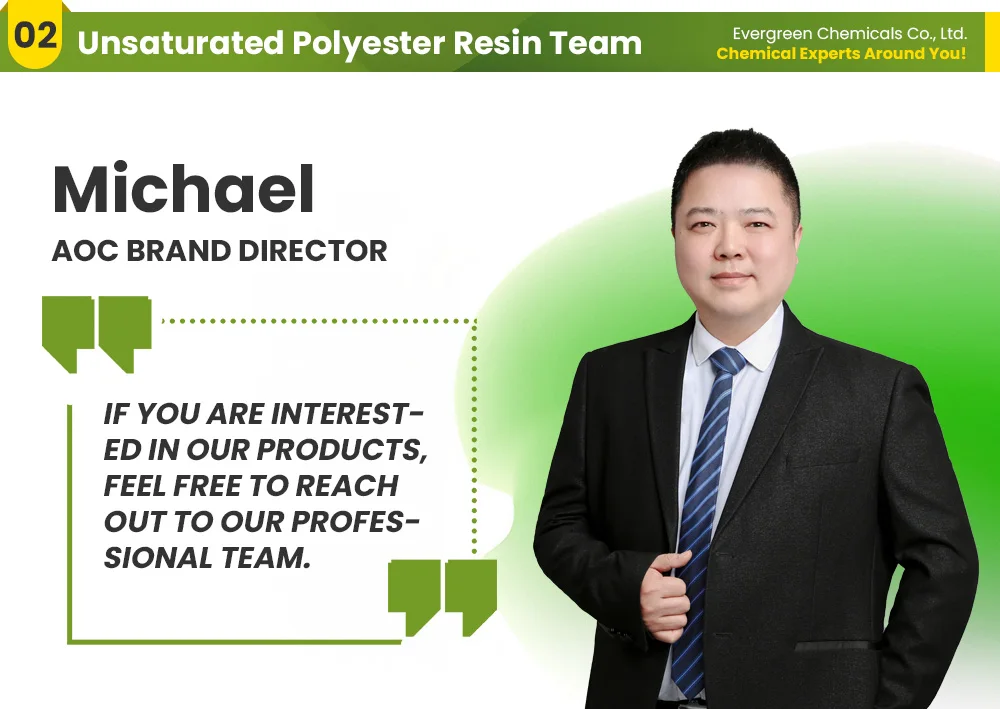 02 Unsaturated Polyester Resin Team

Evergreen Chemicals Co., Ltd.
Chemical Experts Around You!

Michael
AOC BRAND DIRECTOR

IF YOU ARE INTERESTED IN OUR PRODUCTS, FEEL FREE TO REACH OUT TO OUR PROFESSIONAL TEAM.